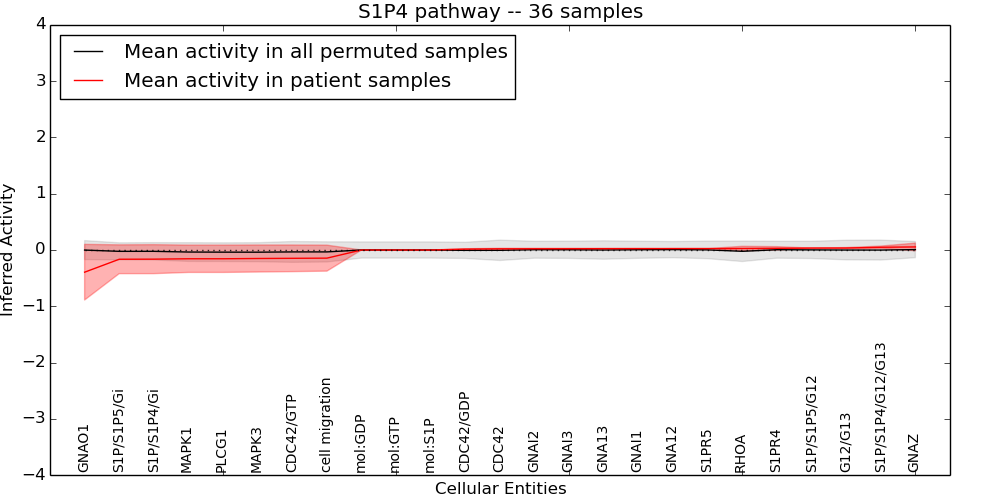 S1P4 pathway -- 36 samples

Mean activity in all permuted samples
Mean activity in patient samples

Inferred Activity

4
3
2
1
0
−1
−2
−3
−4

GNAO1
S1P/S1P5/Gi
S1P/S1P4/Gi
MAPK1
PLCG1
MAPK3
CDC42/GTP
cell migration
mol:GDP
mol:GTP
mol:S1P
CDC42/GDP
CDC42
GNAI2
GNAI3
GNA13
GNAI1
GNA12
S1PR5
RHOA
S1PR4
S1P/S1P5/G12
G12/G13
S1P/S1P4/G12/G13
GNAZ

Cellular Entities